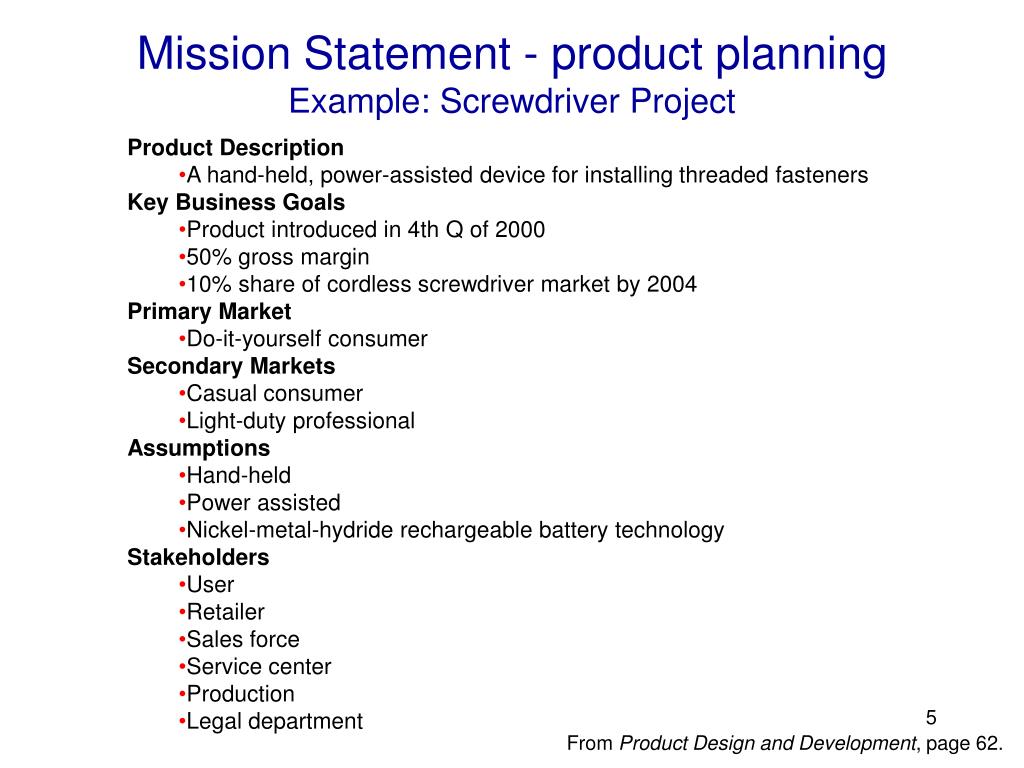 Mission Statement - product planning
Example: Screwdriver Project

Product Description
•A hand-held, power-assisted device for installing threaded fasteners
Key Business Goals
•Product introduced in 4th Q of 2000
•50% gross margin
•10% share of cordless screwdriver market by 2004
Primary Market
•Do-it-yourself consumer
Secondary Markets
•Casual consumer
•Light-duty professional
Assumptions
•Hand-held
•Power assisted
•Nickel-metal-hydride rechargeable battery technology
Stakeholders
•User
•Retailer
•Sales force
•Service center
•Production
•Legal department

5

From Product Design and Development, page 62.